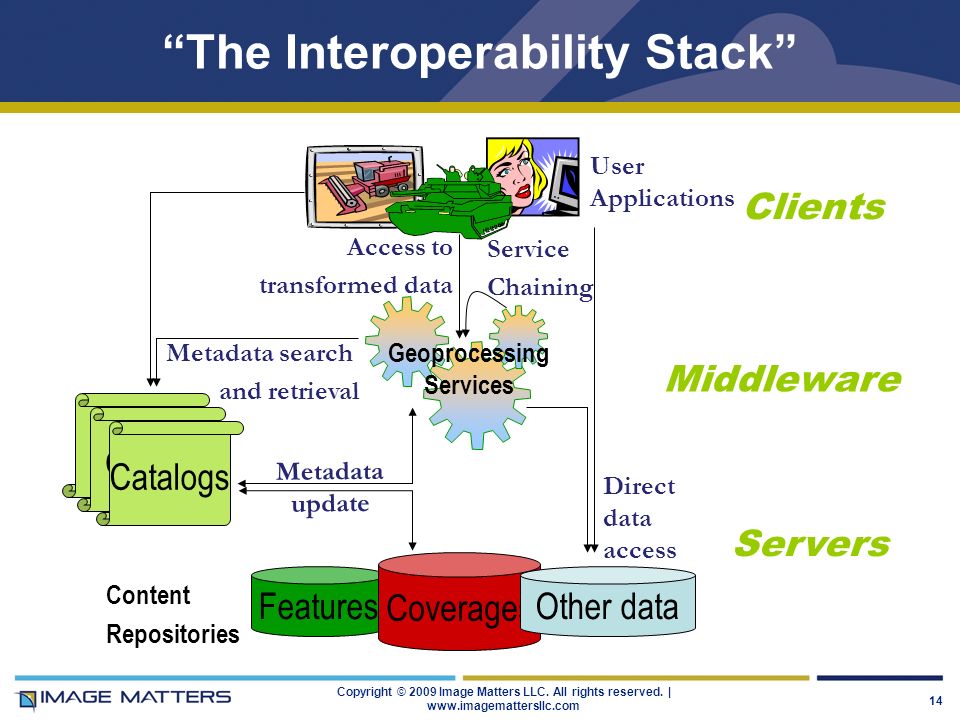 “The Interoperability Stack”

User Applications

Clients

Access to transformed data

Service Chaining

Metadata search and retrieval

Geoprocessing Services

Middleware

Catalogs

Metadata update

Direct data access

Servers

Content Repositories

Features

Coverage

Other data

IMAGE MATTERS

Copyright © 2009 Image Matters LLC. All rights reserved. | www.imagemattersllc.com

14